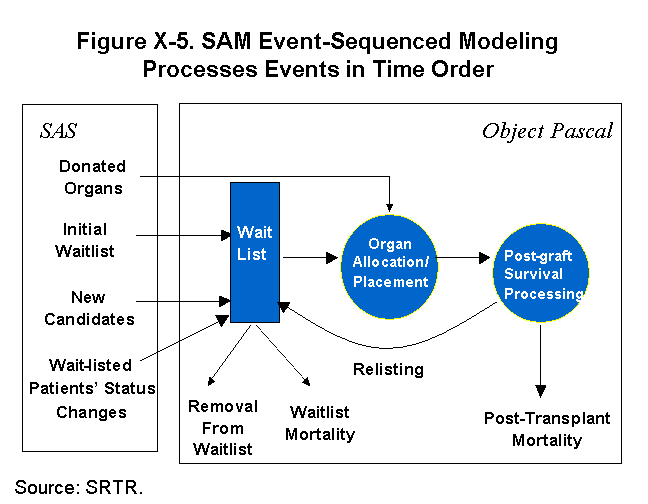 Figure X-5. SAM Event-Sequenced Modeling Processes Events in Time Order

SAS

Donated Organs

Initial Waitlist

New Candidates

Wait-listed Patients' Status Changes

Object Pascal

Wait List

Organ Allocation/ Placement

Post-graft Survival Processing

Relisting

Removal From Waitlist

Waitlist Mortality

Post-Transplant Mortality

Source: SRTR.